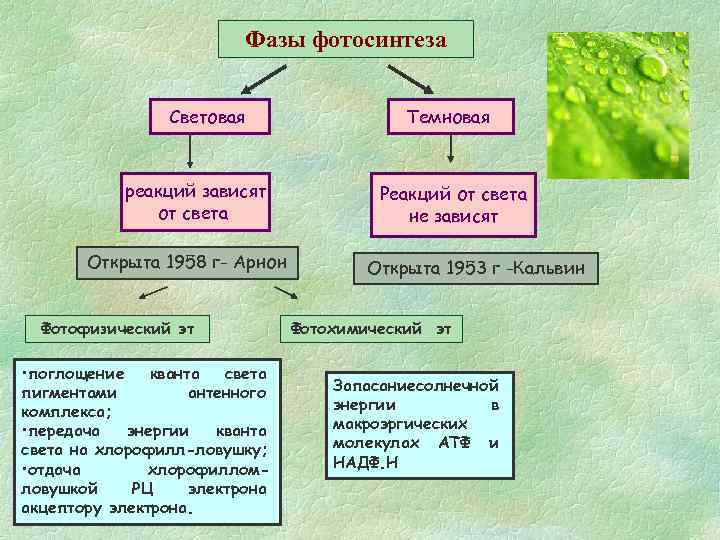 Фазы фотосинтеза

Световая

Темновая

реакций зависят от света

Реакций от света не зависят

Открыта 1958 г- Арнон

Открыта 1953 г -Кальвин

Фотофизический эт

Фотохимический эт

•поглощение кванта света пигментами антенного комплекса;
•передача энергии кванта света на хлорофилл-ловушку;
•отдача хлорофиллом-ловушкой РЦ электрона акцептору электрона.

Запасаниесолнечной энергии в макроэргических молекулах АТФ и НАДФ.Н